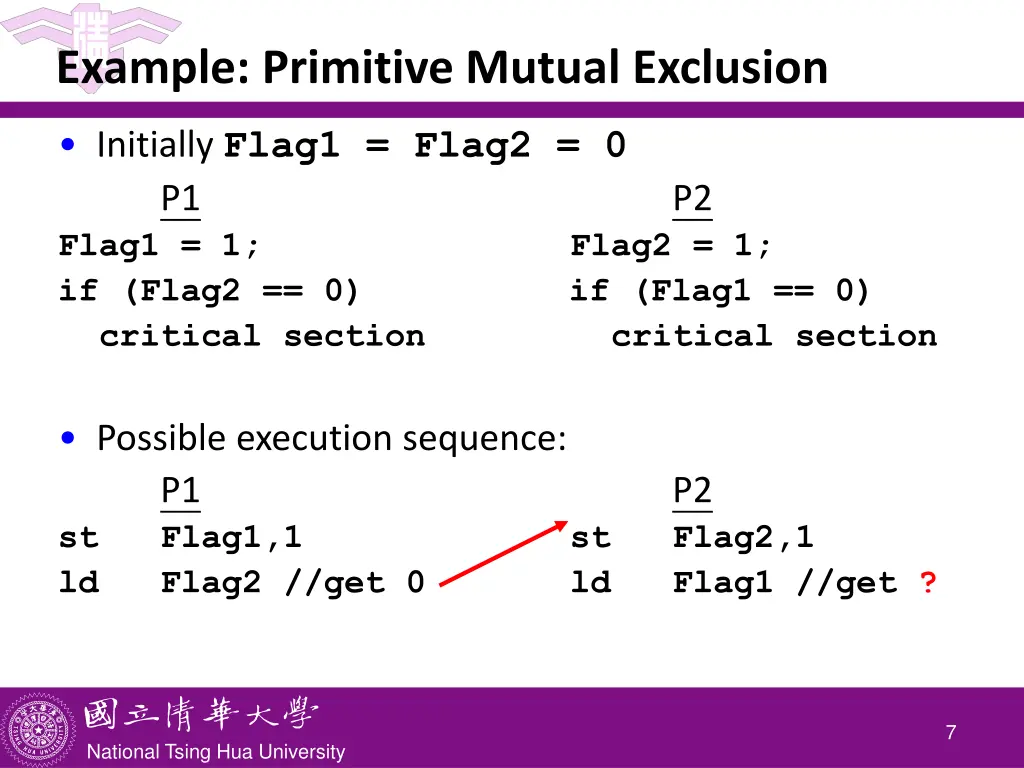 Example: Primitive Mutual Exclusion

• Initially Flag1 = Flag2 = 0

P1
Flag1 = 1;
if (Flag2 == 0)
  critical section

P2
Flag2 = 1;
if (Flag1 == 0)
  critical section

• Possible execution sequence:

P1
st Flag1,1
ld Flag2 //get 0

P2
st Flag2,1
ld Flag1 //get ?

國立清華大學
National Tsing Hua University

7